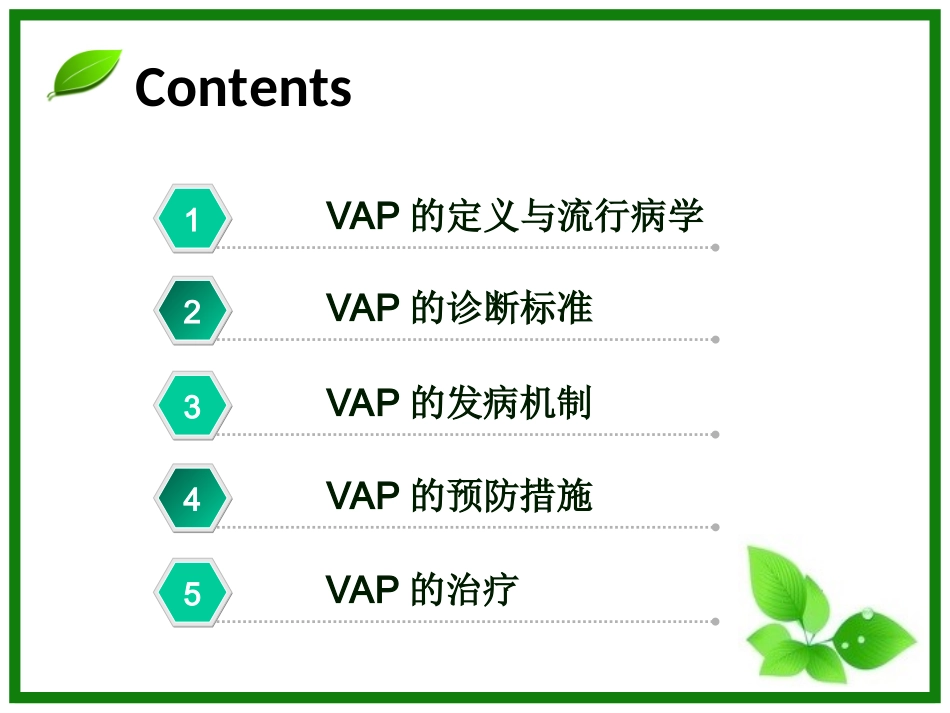 Contents

1 VAP 的定义与流行病学

2 VAP 的诊断标准

3 VAP 的发病机制

4 VAP 的预防措施

5 VAP 的治疗